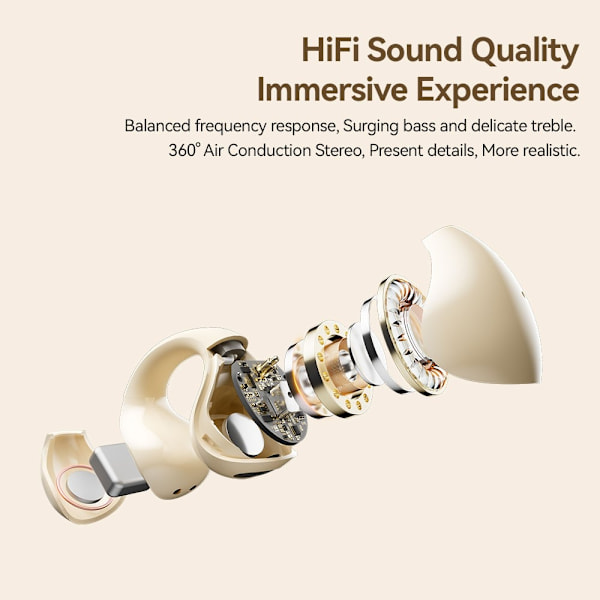 HiFi Sound Quality
Immersive Experience

Balanced frequency response, Surging bass and delicate treble.
360° Air Conduction Stereo, Present details, More realistic.